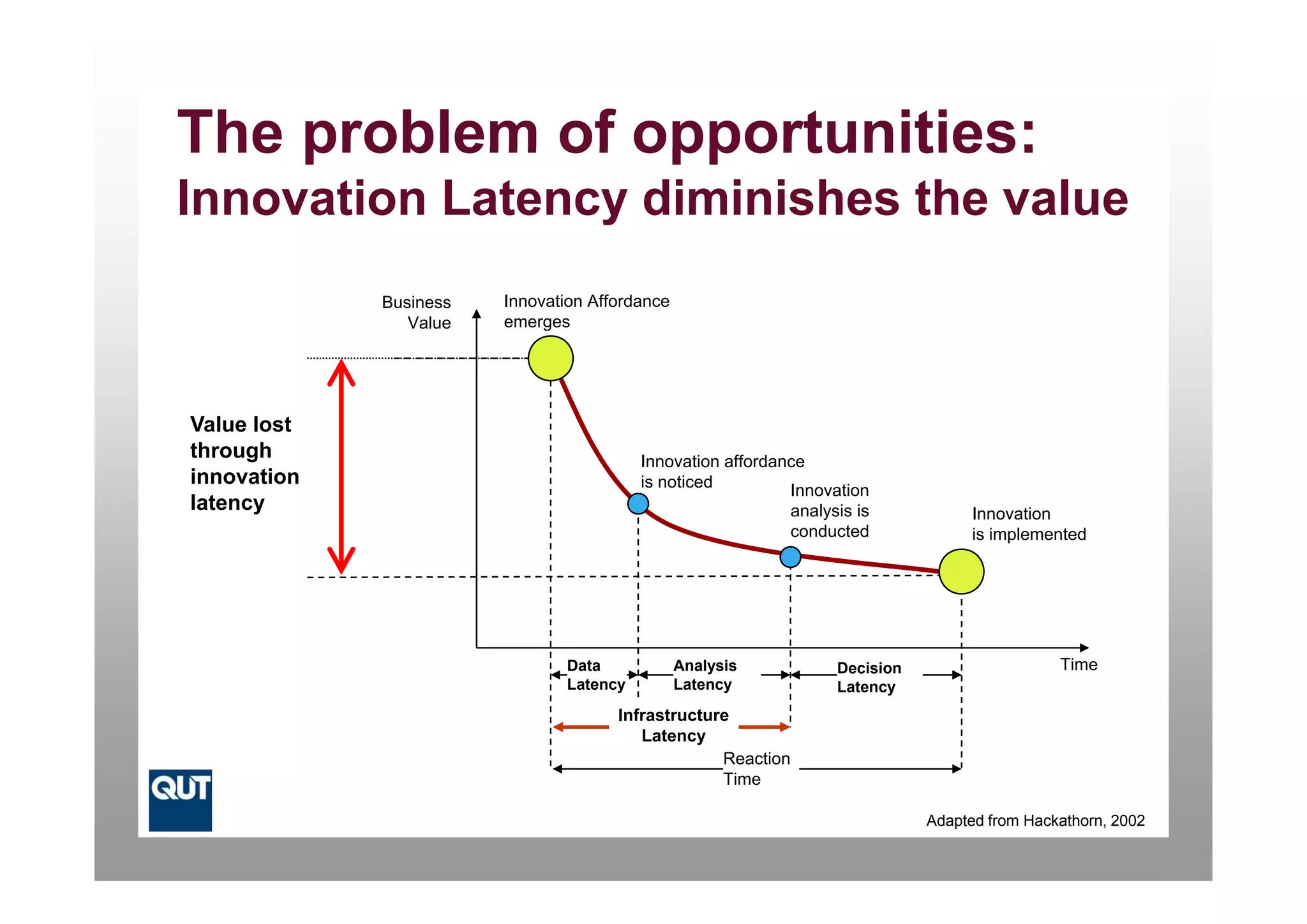 The problem of opportunities:
Innovation Latency diminishes the value

Business Value

Innovation Affordance emerges

Value lost through innovation latency

Innovation affordance is noticed

Innovation analysis is conducted

Innovation is implemented

Time

Data Latency

Analysis Latency

Decision Latency

Infrastructure Latency

Reaction Time

QUT

Adapted from Hackathorn, 2002